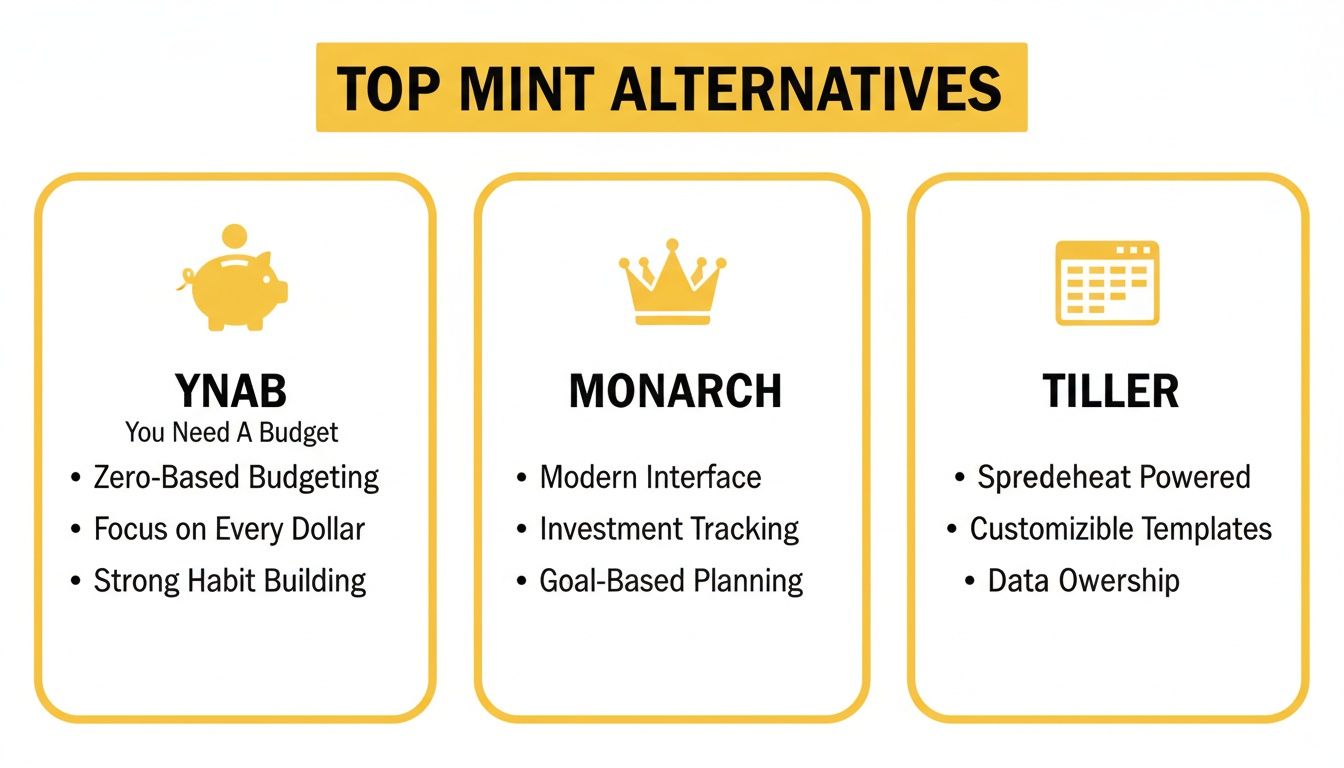 TOP MINT ALTERNATIVES

YNAB
You Need A Budget
• Zero-Based Budgeting
• Focus on Every Dollar
• Strong Habit Building

MONARCH
• Modern Interface
• Investment Tracking
• Goal-Based Planning

TILLER
• Spredeheat Powered
• Customizible Templates
• Data Owership